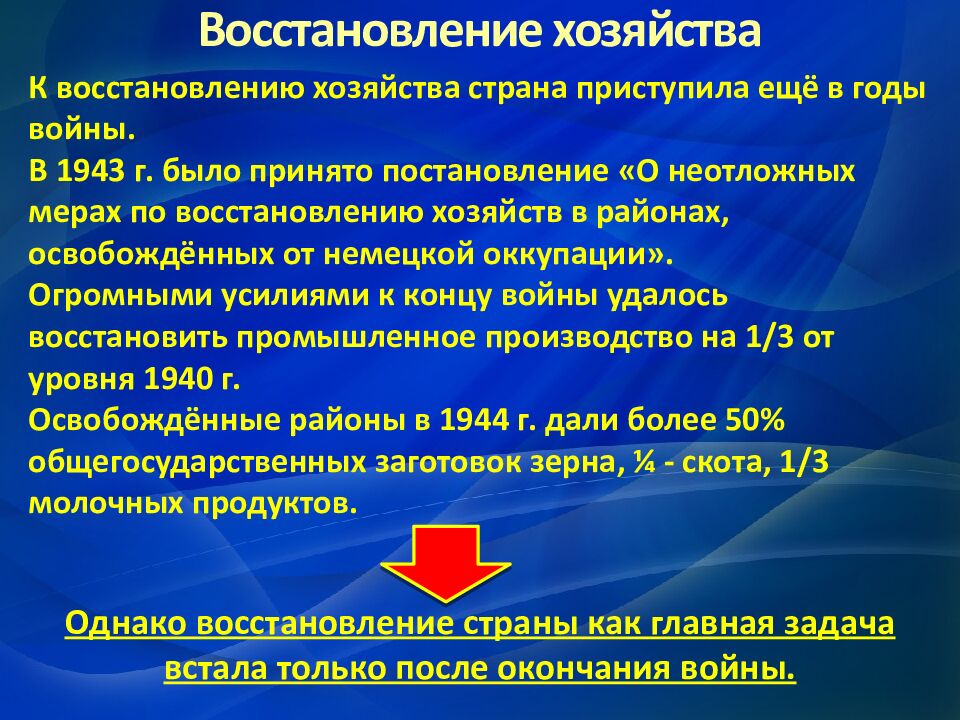 Восстановление хозяйства

К восстановлению хозяйства страна приступила ещё в годы войны.
В 1943 г. было принято постановление «О неотложных мерах по восстановлению хозяйств в районах, освобождённых от немецкой оккупации».
Огромными усилиями к концу войны удалось восстановить промышленное производство на 1/3 от уровня 1940 г.
Освобождённые районы в 1944 г. дали более 50% общегосударственных заготовок зерна, ¼ - скота, 1/3 молочных продуктов.

Однако восстановление страны как главная задача встала только после окончания войны.